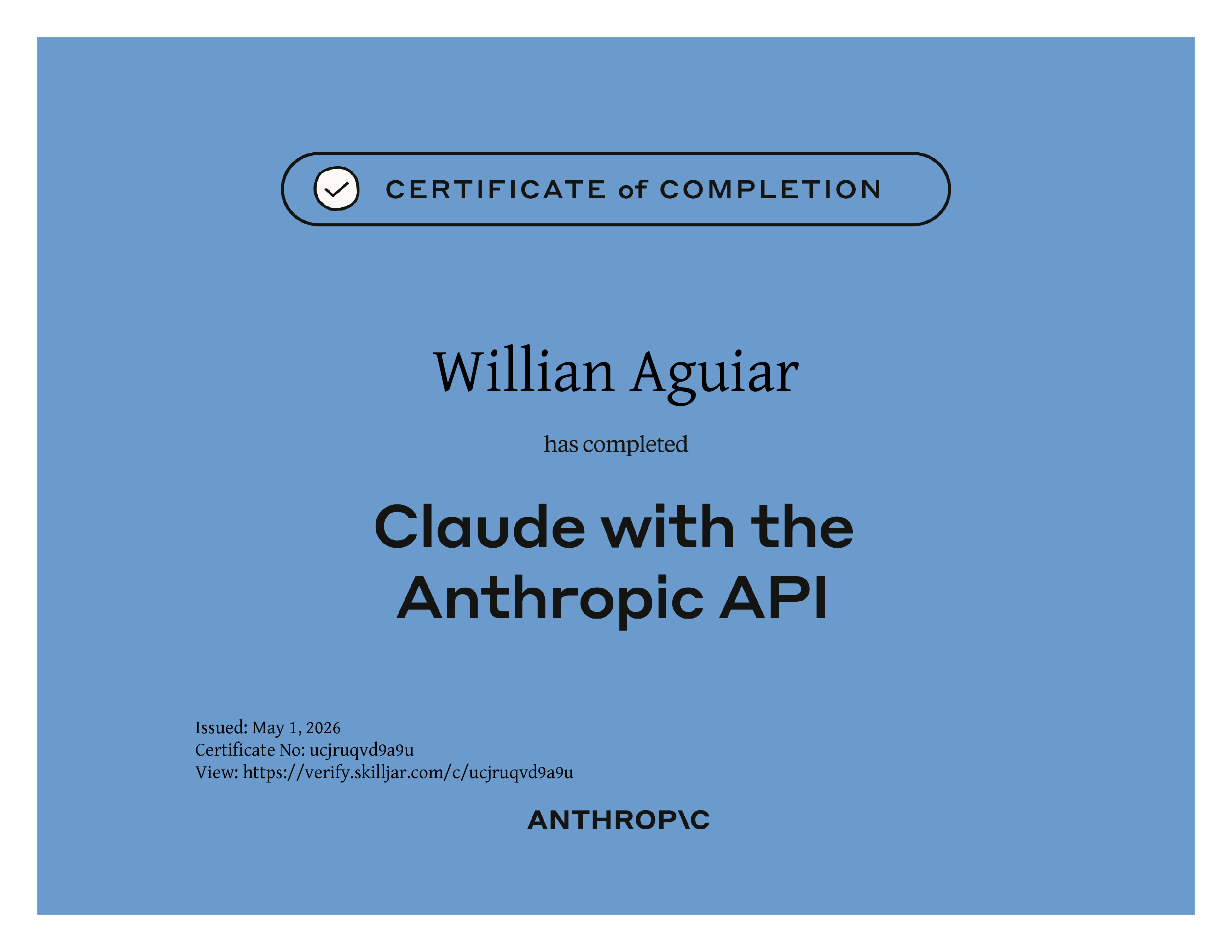 CERTIFICATE of COMPLETION

Willian Aguiar

has completed

Claude with the Anthropic API

Issued: May 1, 2026
Certificate No: ucjruqvd9a9u
View: https://verify.skilljar.com/c/ucjruqvd9a9u

ANTHROP\C